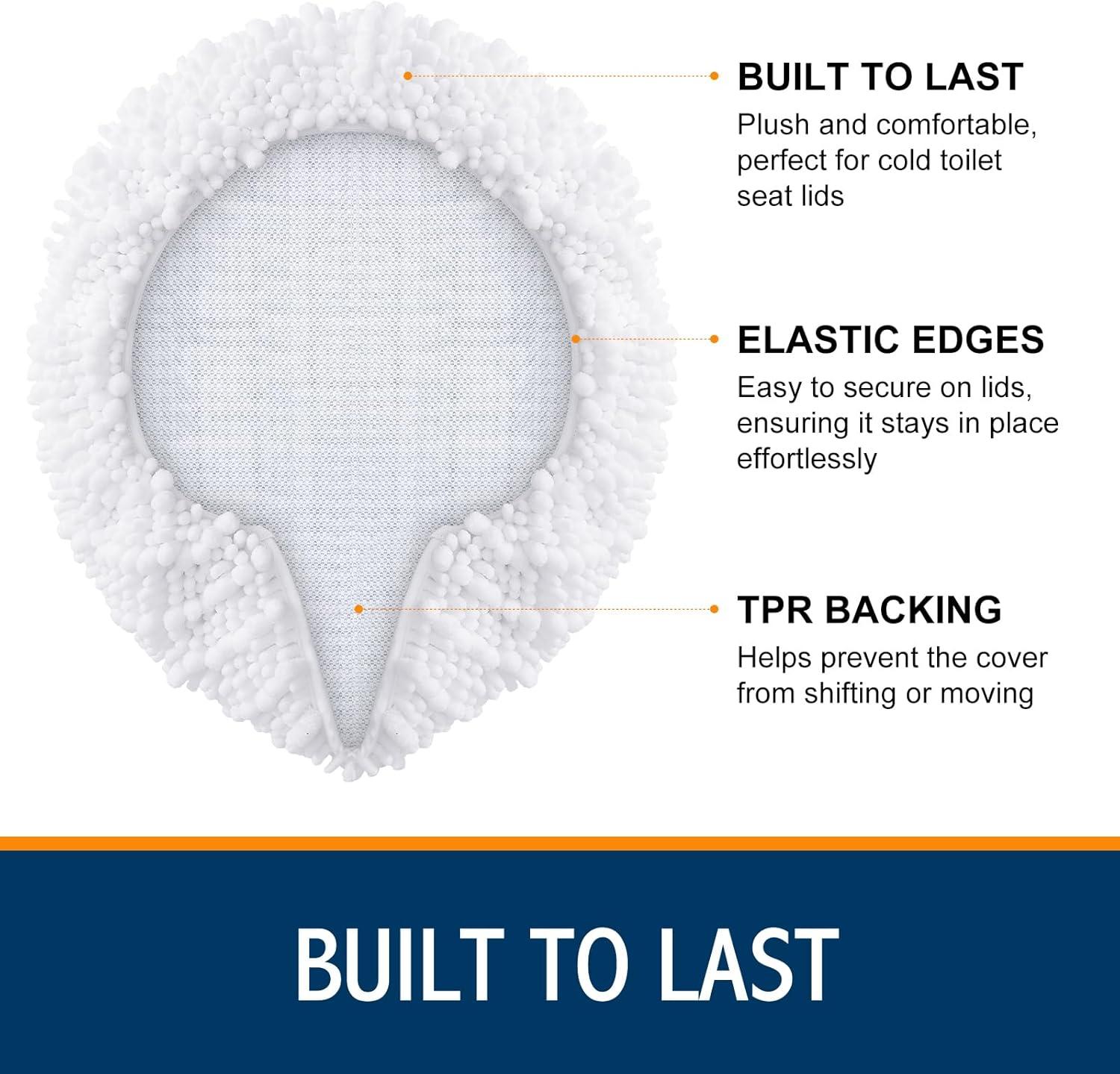 BUILT TO LAST
Plush and comfortable, perfect for cold toilet seat lids

ELASTIC EDGES
Easy to secure on lids, ensuring it stays in place effortlessly

TPR BACKING
Helps prevent the cover from shifting or moving

BUILT TO LAST